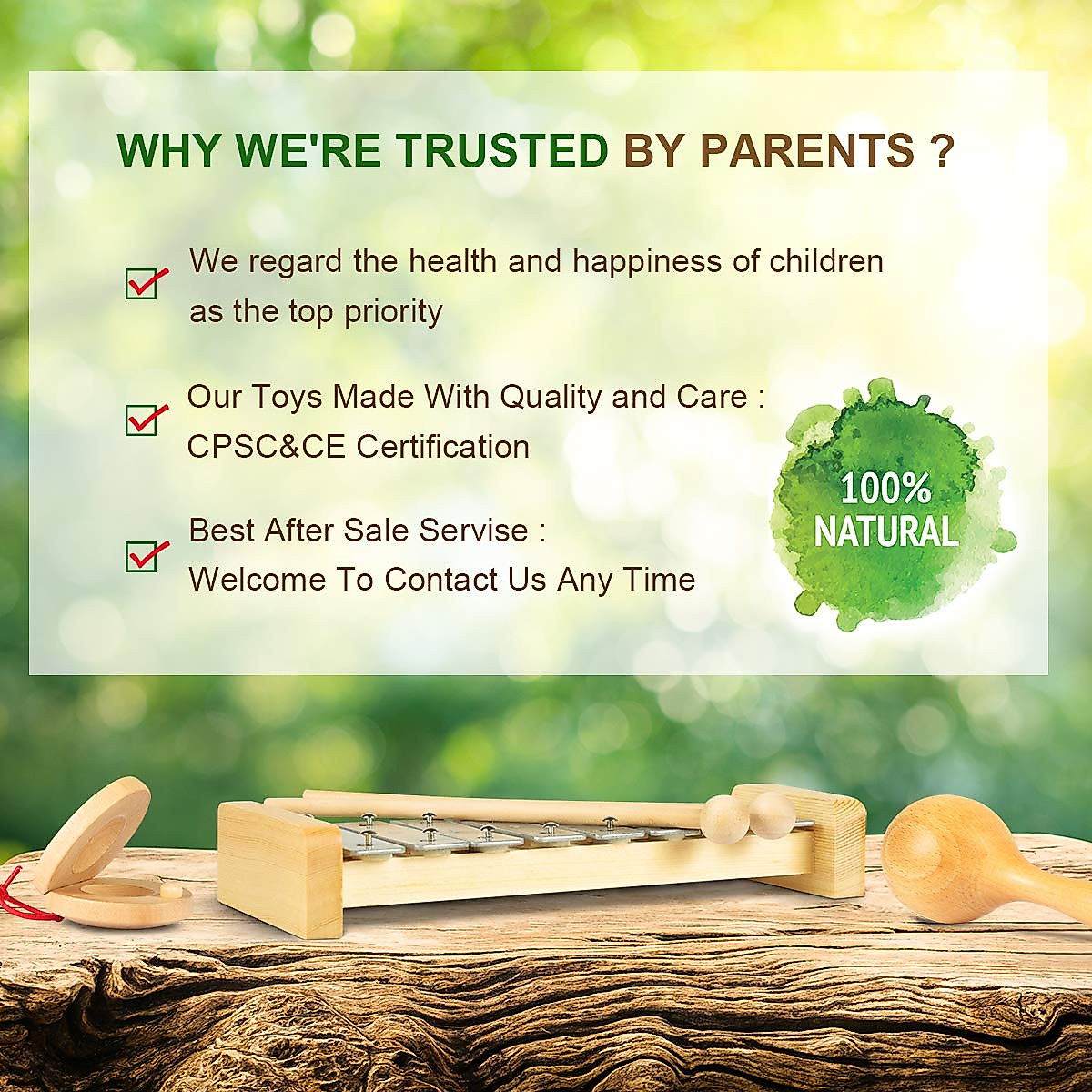 WHY WE'RE TRUSTED BY PARENTS ?

We regard the health and happiness of children as the top priority

Our Toys Made With Quality and Care : CPSC&CE Certification

Best After Sale Servise : Welcome To Contact Us Any Time

100% NATURAL